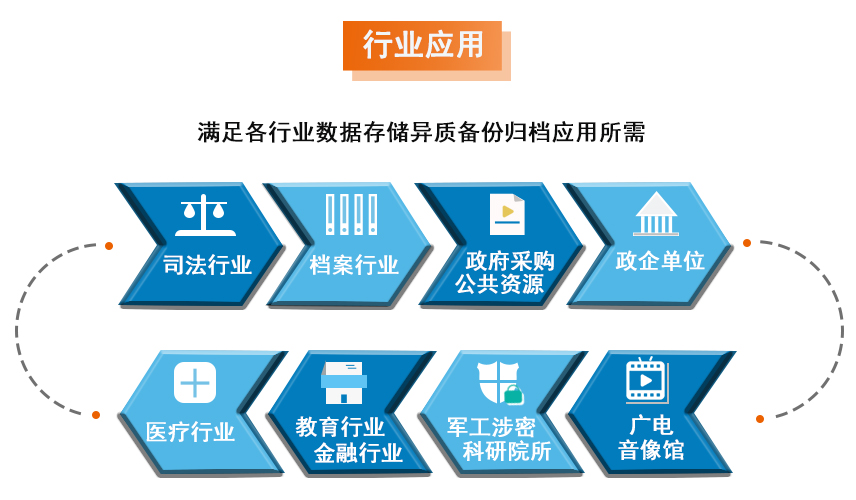 行业应用

满足各行业数据存储异质备份归档应用所需

司法行业

档案行业

政府采购
公共资源

政企单位

医疗行业

教育行业
金融行业

军工涉密
科研院所

广电
音像馆